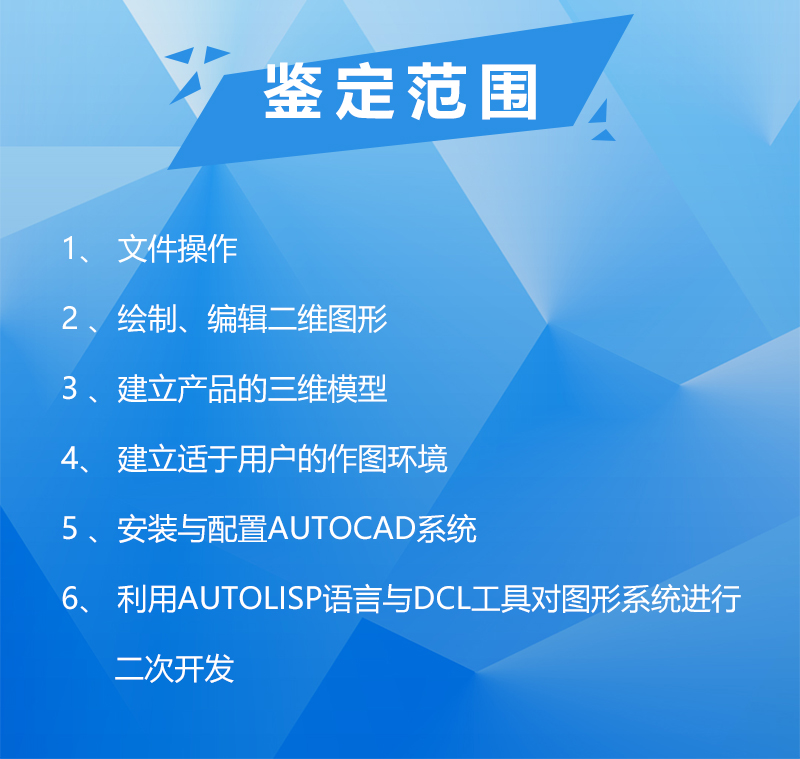 鉴定范围

1、 文件操作

2 、绘制、编辑二维图形

3 、建立产品的三维模型

4、 建立适于用户的作图环境

5 、安装与配置AUTOCAD系统

6、 利用AUTOLISP语言与DCL工具对图形系统进行二次开发